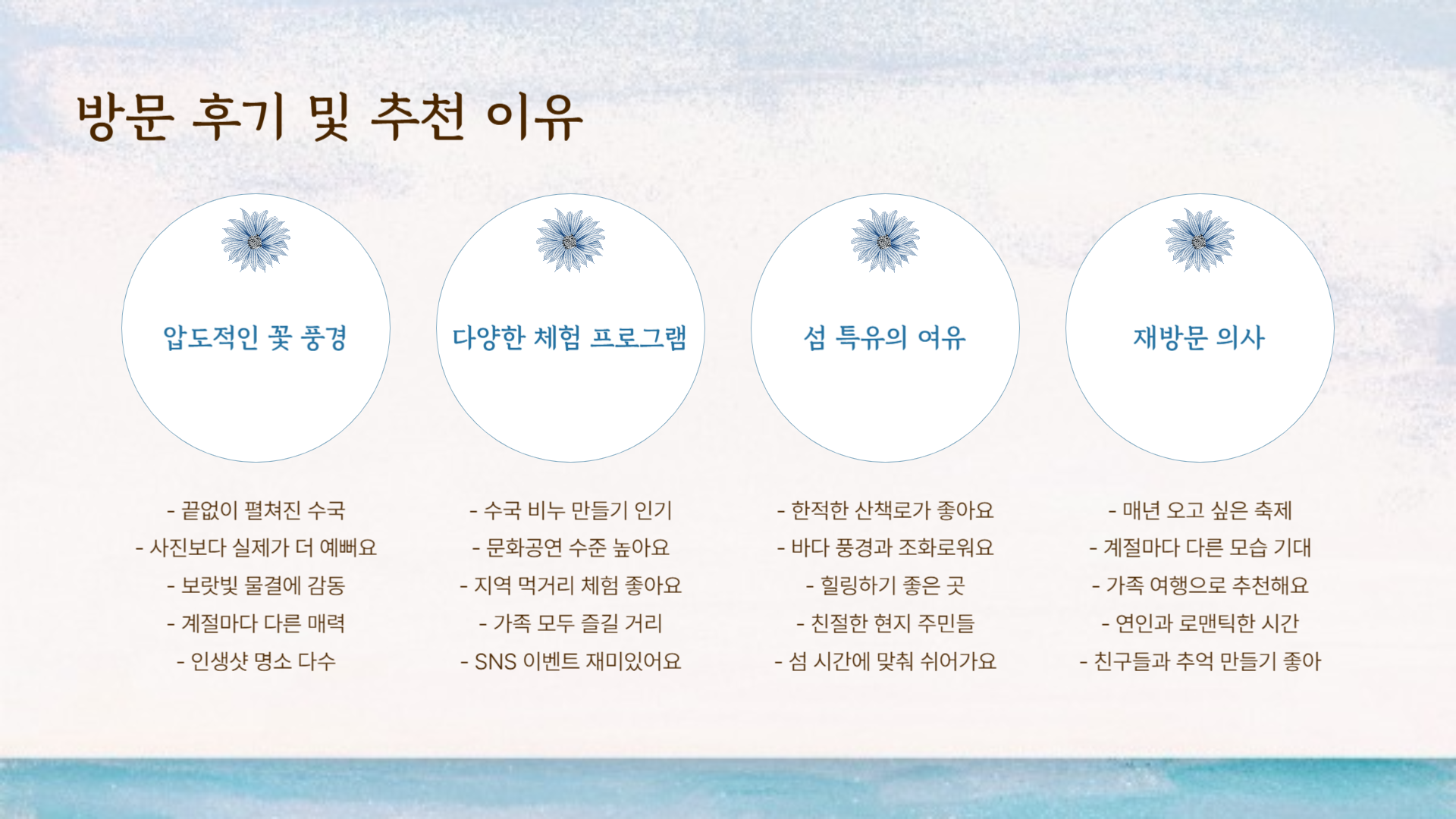 방문 후기 및 추천 이유

압도적인 꽃 풍경

- 끝없이 펼쳐진 수국
- 사진보다 실제가 더 예뻐요
- 보랏빛 물결에 감동
- 계절마다 다른 매력
- 인생샷 명소 다수

다양한 체험 프로그램

- 수국 비누 만들기 인기
- 문화공연 수준 높아요
- 지역 먹거리 체험 좋아요
- 가족 모두 즐길 거리
- SNS 이벤트 재미있어요

섬 특유의 여유

- 한적한 산책로가 좋아요
- 바다 풍경과 조화로워요
- 힐링하기 좋은 곳
- 친절한 현지 주민들
- 섬 시간에 맞춰 쉬어가요

재방문 의사

- 매년 오고 싶은 축제
- 계절마다 다른 모습 기대
- 가족 여행으로 추천해요
- 연인과 로맨틱한 시간
- 친구들과 추억 만들기 좋아